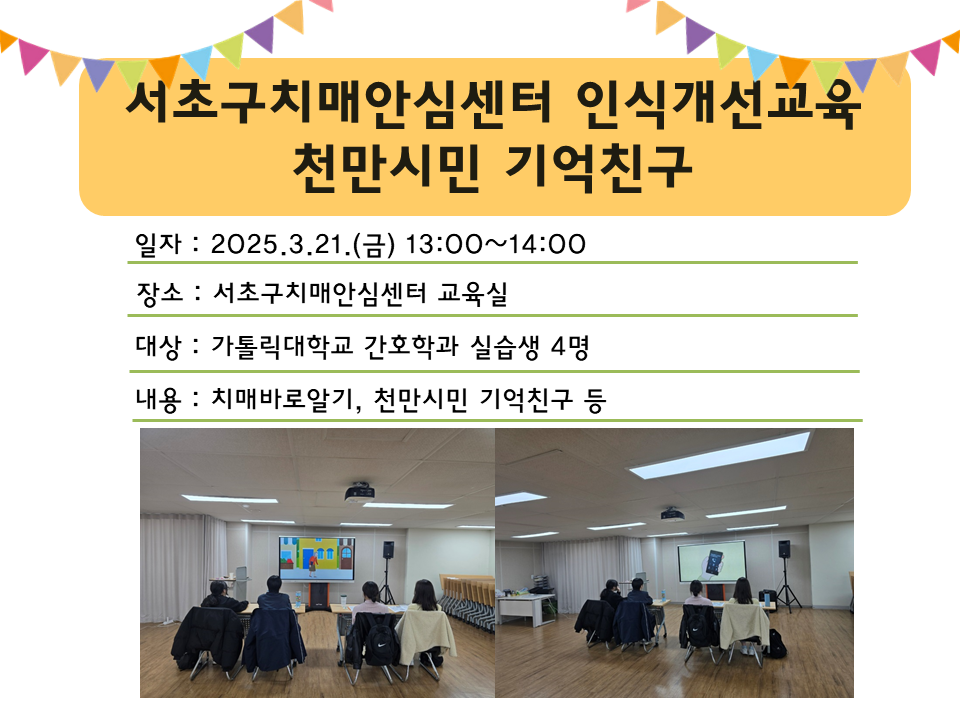 서초구치매안심센터 인식개선교육
천만시민 기억친구

일자 : 2025.3.21.(금) 13:00~14:00

장소 : 서초구치매안심센터 교육실

대상 : 가톨릭대학교 간호학과 실습생 4명

내용 : 치매바로알기, 천만시민 기억친구 등